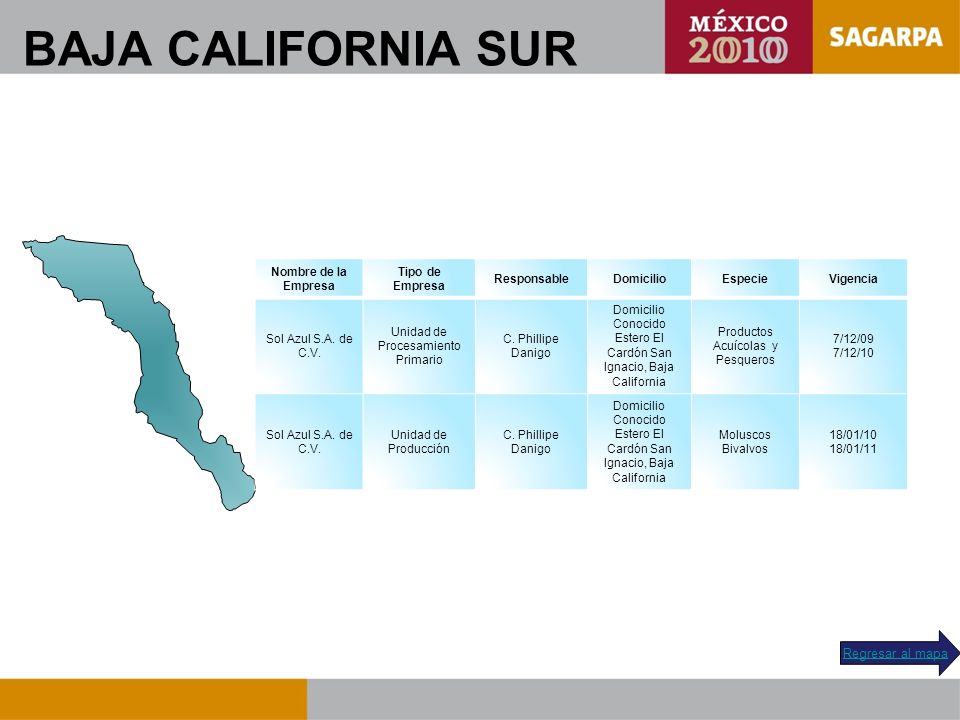 BAJA CALIFORNIA SUR

MÉXICO 2010

SAGARPA

| Nombre de la Empresa | Tipo de Empresa | Responsable | Domicilio | Especie | Vigencia |
|---|---|---|---|---|---|
| Sol Azul S.A. de C.V. | Unidad de Procesamiento Primario | C. Phillipe Danigo | Domicilio Conocido Estero El Cardón San Ignacio, Baja California | Productos Acuícolas y Pesqueros | 7/12/09 7/12/10 |
| Sol Azul S.A. de C.V. | Unidad de Producción | C. Phillipe Danigo | Domicilio Conocido Estero El Cardón San Ignacio, Baja California | Moluscos Bivalvos | 18/01/10 18/01/11 |

Regresar al mapa